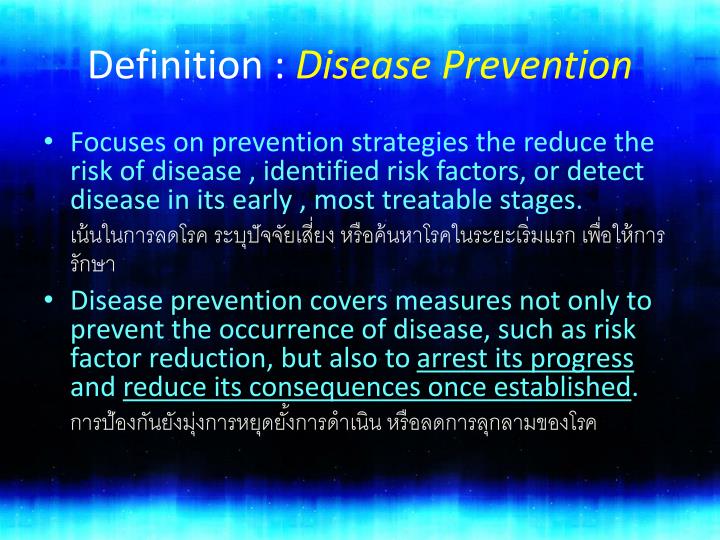 Definition : Disease Prevention

• Focuses on prevention strategies the reduce the risk of disease , identified risk factors, or detect disease in its early , most treatable stages.

เน้นในการลดโรค ระบุปัจจัยเสี่ยง หรือค้นหาโรคในระยะเริ่มแรก เพื่อให้การรักษา

• Disease prevention covers measures not only to prevent the occurrence of disease, such as risk factor reduction, but also to arrest its progress and reduce its consequences once established.

การป้องกันยังมุ่งการหยุดยั้งการดำเนิน หรือลดการลุกลามของโรค